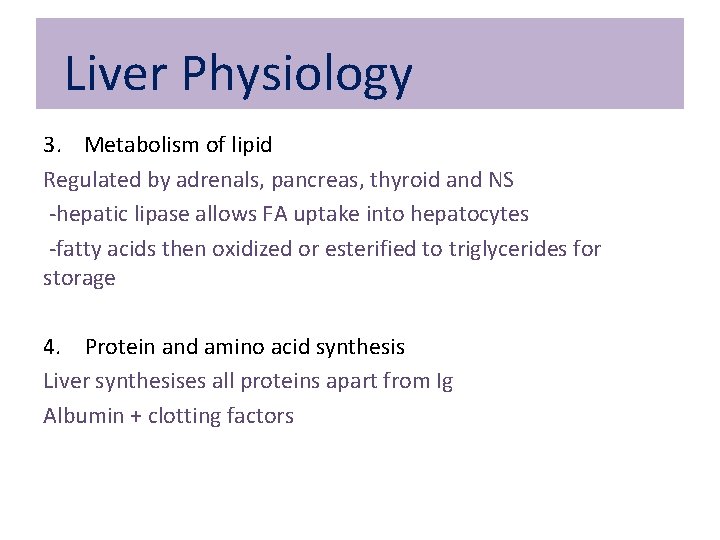 Liver Physiology

3. Metabolism of lipid

Regulated by adrenals, pancreas, thyroid and NS

-hepatic lipase allows FA uptake into hepatocytes

-fatty acids then oxidized or esterified to triglycerides for storage

4. Protein and amino acid synthesis

Liver synthesises all proteins apart from Ig

Albumin + clotting factors